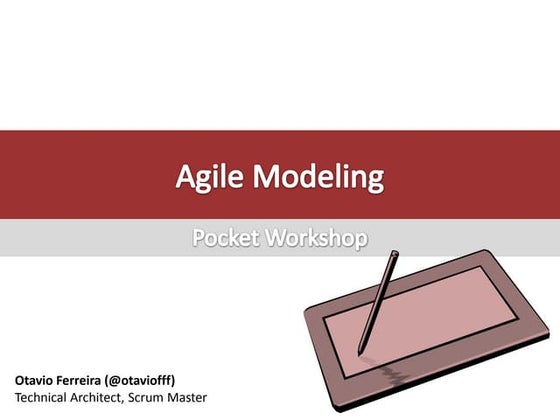 Agile Modeling

Pocket Workshop

Otavio Ferreira (@otaviofff)
Technical Architect, Scrum Master